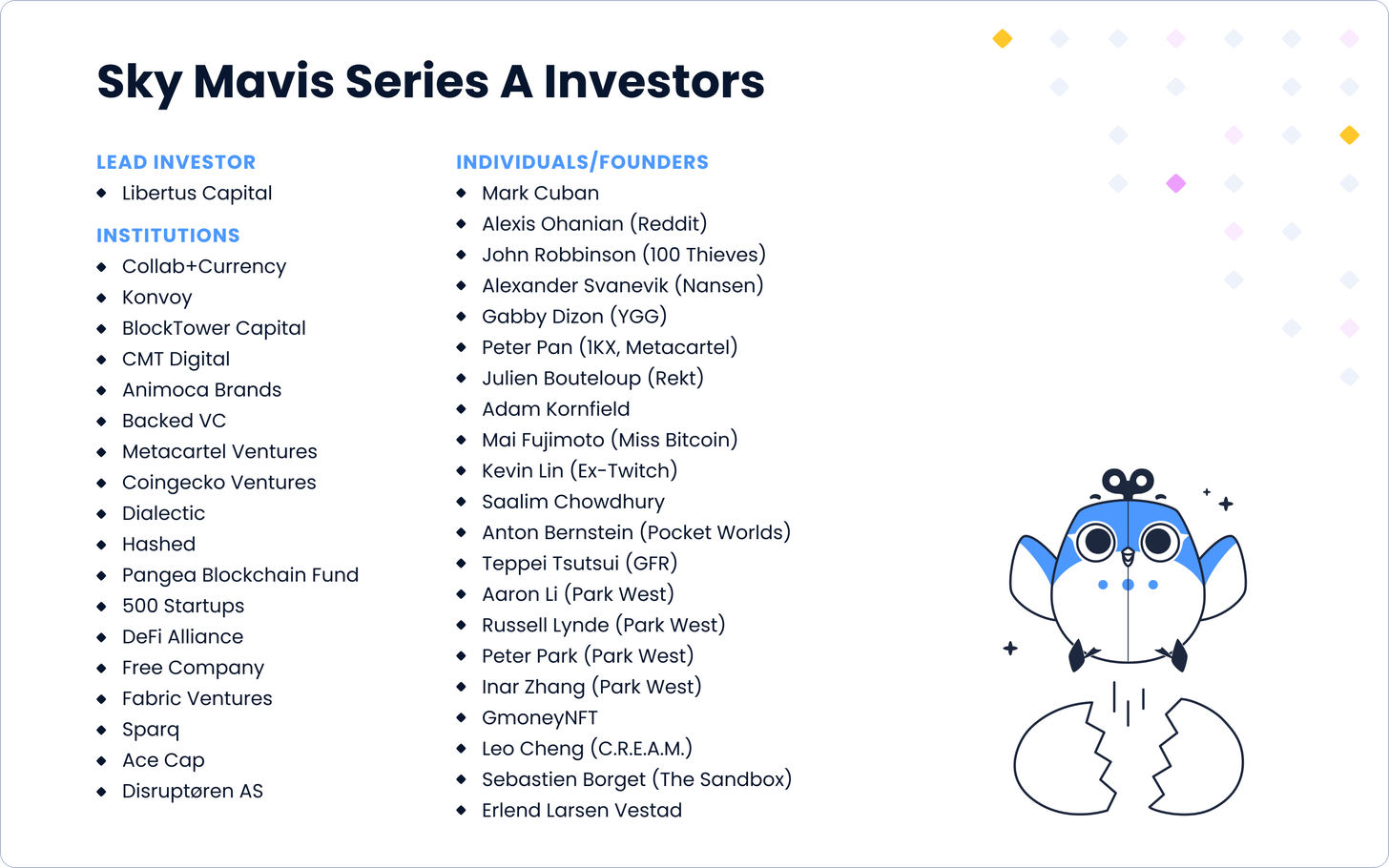 Sky Mavis Series A Investors

LEAD INVESTOR

- Libertus Capital

INSTITUTIONS

- Collab+Currency
- Konvoy
- BlockTower Capital
- CMT Digital
- Animoca Brands
- Backed VC
- Metacartel Ventures
- Coingecko Ventures
- Dialectic
- Hashed
- Pangea Blockchain Fund
- 500 Startups
- DeFi Alliance
- Free Company
- Fabric Ventures
- Sparq
- Ace Cap
- Disruptøren AS

INDIVIDUALS/FOUNDERS

- Mark Cuban
- Alexis Ohanian (Reddit)
- John Robbinson (100 Thieves)
- Alexander Svanevik (Nansen)
- Gabby Dizon (YGG)
- Peter Pan (1KX, Metacartel)
- Julien Bouteloup (Rekt)
- Adam Kornfield
- Mai Fujimoto (Miss Bitcoin)
- Kevin Lin (Ex-Twitch)
- Saalim Chowdhury
- Anton Bernstein (Pocket Worlds)
- Teppei Tsutsui (GFR)
- Aaron Li (Park West)
- Russell Lynde (Park West)
- Peter Park (Park West)
- Inar Zhang (Park West)
- GmoneyNFT
- Leo Cheng (C.R.E.A.M.)
- Sebastien Borget (The Sandbox)
- Erlend Larsen Vestad